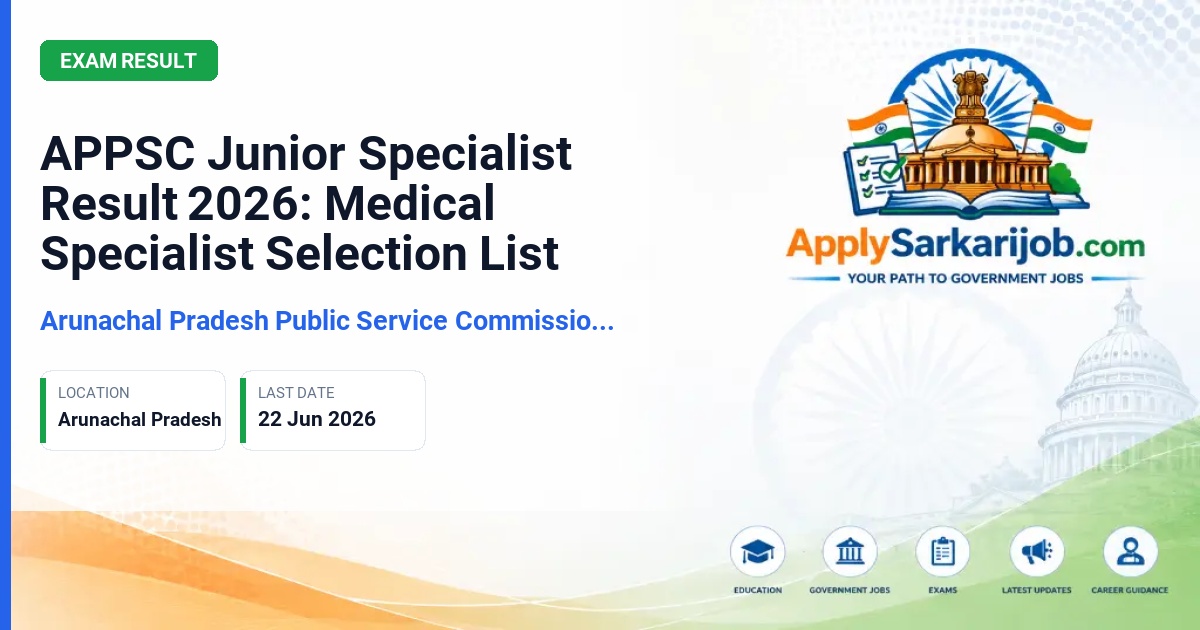 EXAM RESULT

APPSC Junior Specialist Result 2026: Medical Specialist Selection List

Arunachal Pradesh Public Service Commissio...

LOCATION
Arunachal Pradesh

LAST DATE
22 Jun 2026

ApplySarkarijob.com
YOUR PATH TO GOVERNMENT JOBS

EDUCATION
GOVERNMENT JOBS
EXAMS
LATEST UPDATES
CAREER GUIDANCE